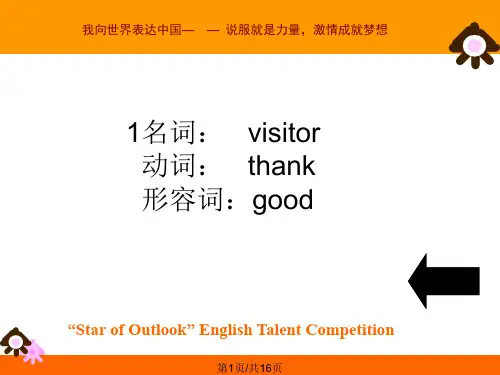 我向世界表达中国— — 说服就是力量，激情成就梦想

1名词： visitor
动词： thank
形容词：good

“Star of Outlook” English Talent Competition

第1页/共16页